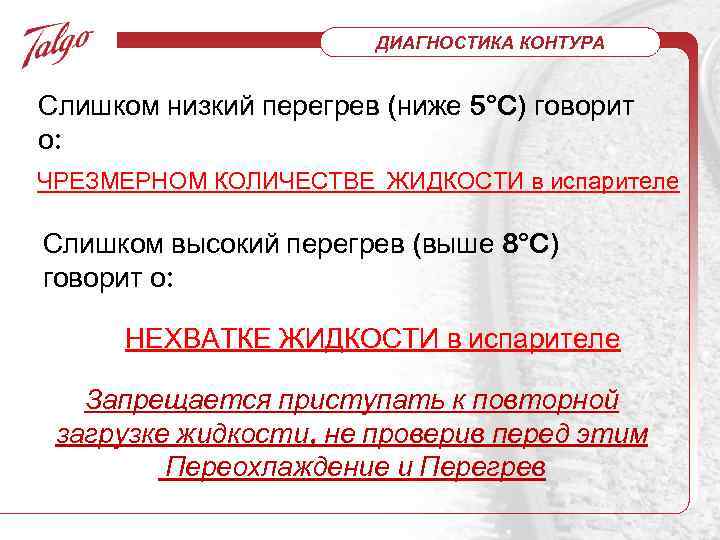 Talgo

ДИАГНОСТИКА КОНТУРА

Слишком низкий перегрев (ниже 5°С) говорит о:

ЧРЕЗМЕРНОМ КОЛИЧЕСТВЕ ЖИДКОСТИ в испарителе

Слишком высокий перегрев (выше 8°С) говорит о:

НЕХВАТКЕ ЖИДКОСТИ в испарителе

Запрещается приступать к повторной загрузке жидкости, не проверив перед этим Переохлаждение и Перегрев